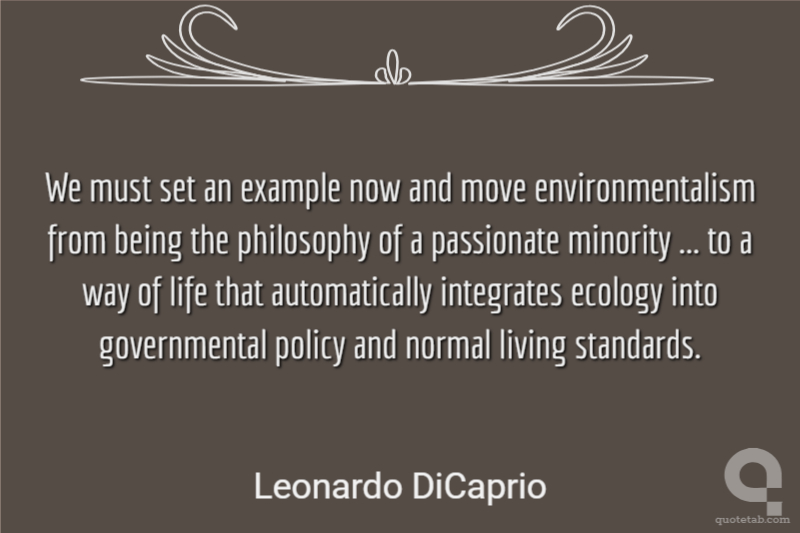 We must set an example now and move environmentalism from being the philosophy of a passionate minority ... to a way of life that automatically integrates ecology into governmental policy and normal living standards.

Leonardo DiCaprio

quotetab.com